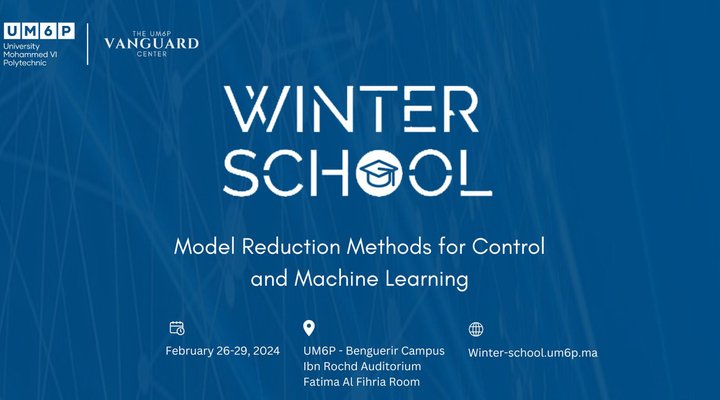 UM6P
University Mohammed VI Polytechnic

THE UM6P
VANGUARD
CENTER

WINTER
SCHOOL

Model Reduction Methods for Control and Machine Learning

February 26-29, 2024

UM6P - Benguerir Campus
Ibn Rochd Auditorium
Fatima Al Fihria Room

Winter-school.um6p.ma